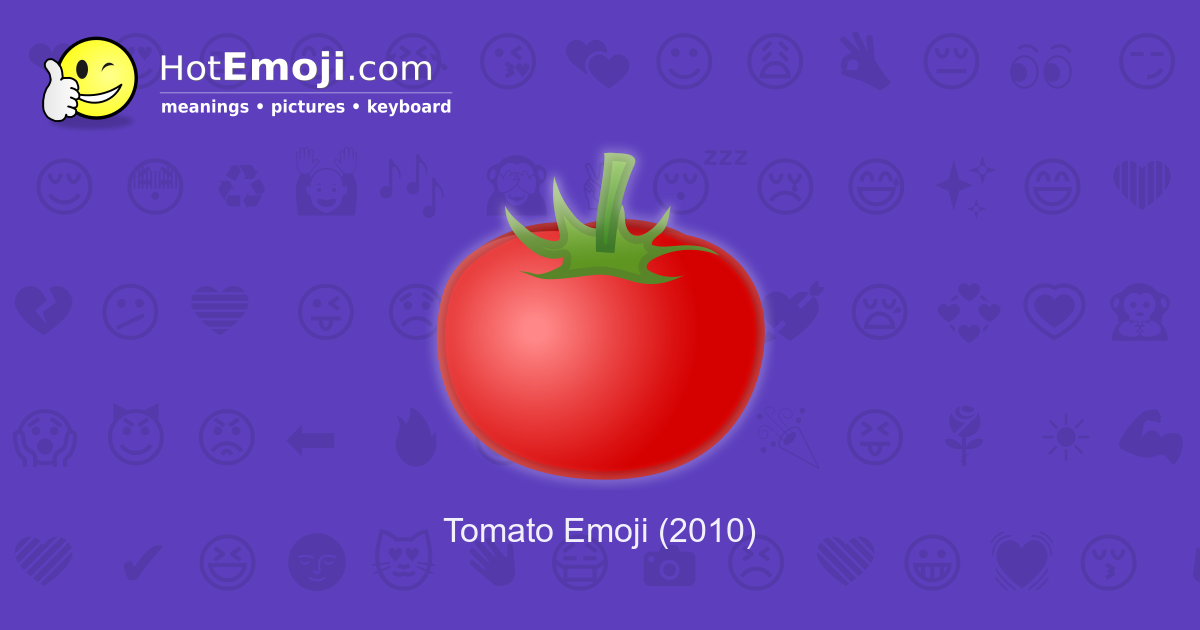 HotEmoji.com
meanings • pictures • keyboard

zzz

Tomato Emoji (2010)